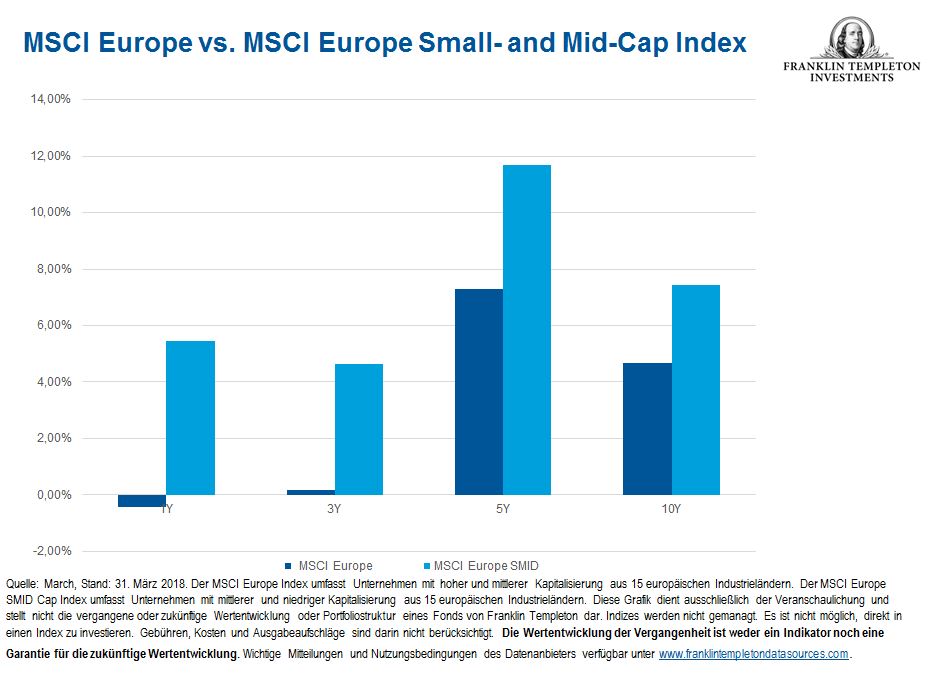 MSCI Europe vs. MSCI Europe Small- and Mid-Cap Index

FRANKLIN TEMPLETON INVESTMENTS

14,00%
12,00%
10,00%
8,00%
6,00%
4,00%
2,00%
0,00%
-2,00%

1Y
3Y
5Y
10Y

MSCI Europe
MSCI Europe SMID

Quelle: March, Stand: 31. März 2018. Der MSCI Europe Index umfasst Unternehmen mit hoher und mittlerer Kapitalisierung aus 15 europäischen Industrieländern. Der MSCI Europe SMID Cap Index umfasst Unternehmen mit mittlerer und niedriger Kapitalisierung aus 15 europäischen Industrieländern. Diese Grafik dient ausschließlich der Veranschaulichung und stellt nicht die vergangene oder zukünftige Wertentwicklung oder Portfoliostruktur eines Fonds von Franklin Templeton dar. Indizes werden nicht gemanagt. Es ist nicht möglich, direkt in einen Index zu investieren. Gebühren, Kosten und Ausgabeaufschläge sind darin nicht berücksichtigt. Die Wertentwicklung der Vergangenheit ist weder ein Indikator noch eine Garantie für die zukünftige Wertentwicklung. Wichtige Mitteilungen und Nutzungsbedingungen des Datenanbieters verfügbar unter www.franklintempletondatasources.com.